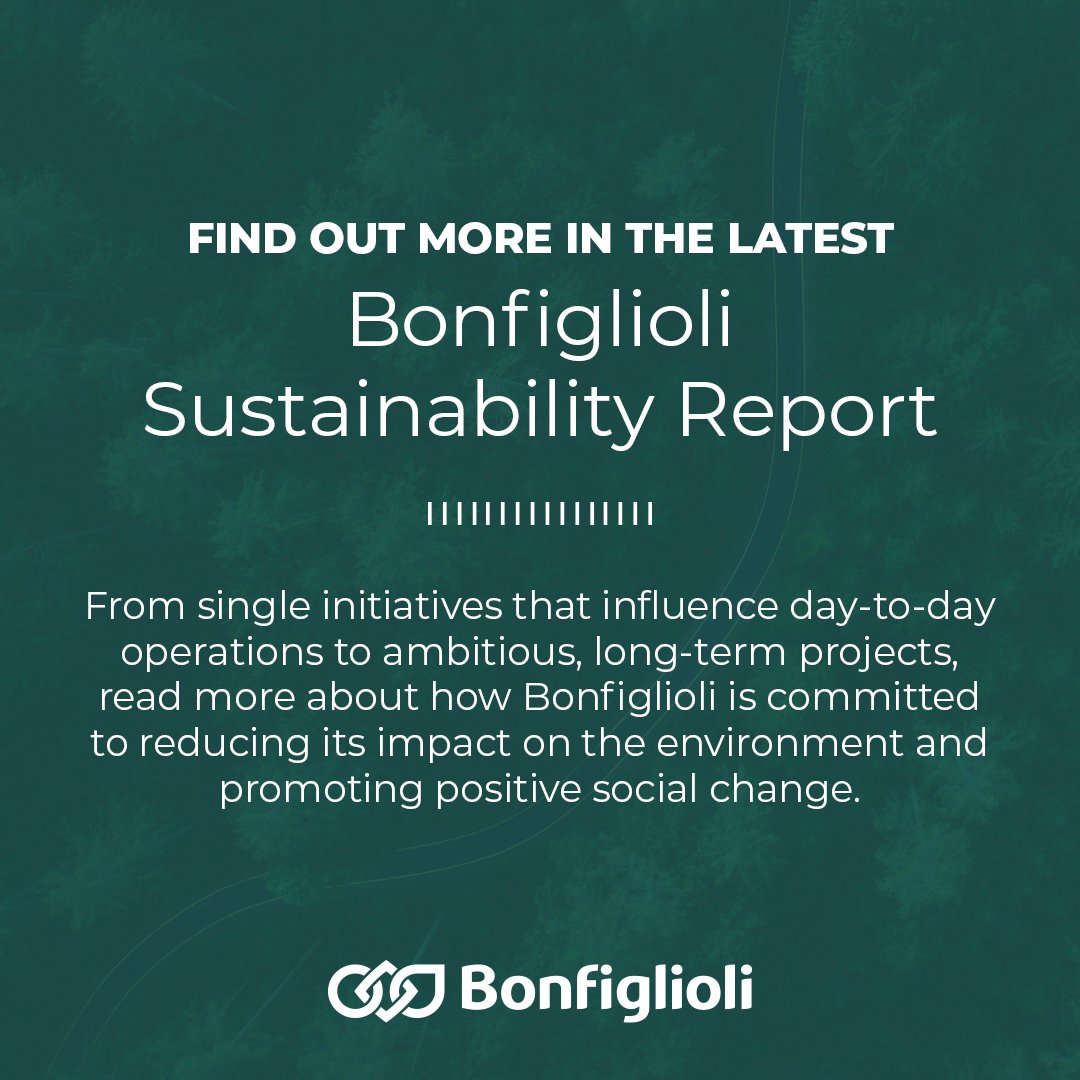 FIND OUT MORE IN THE LATEST
Bonfiglioli
Sustainability Report

From single initiatives that influence day-to-day operations to ambitious, long-term projects, read more about how Bonfiglioli is committed to reducing its impact on the environment and promoting positive social change.

Bonfiglioli